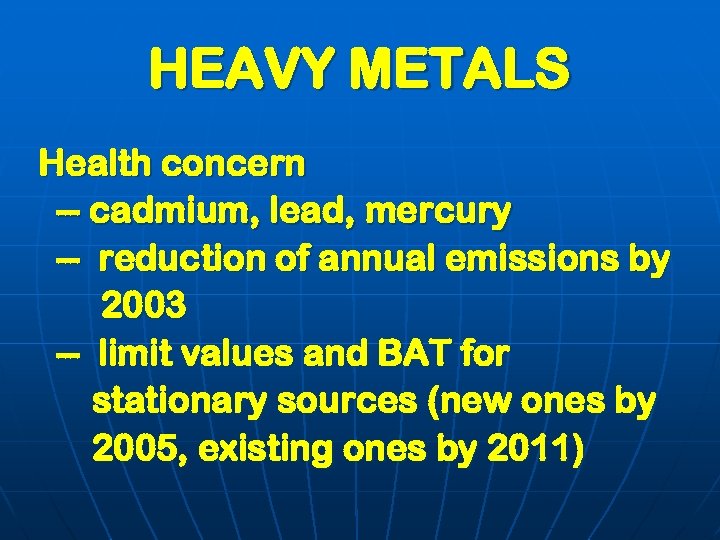 HEAVY METALS

Health concern
– cadmium, lead, mercury
– reduction of annual emissions by 2003
– limit values and BAT for stationary sources (new ones by 2005, existing ones by 2011)